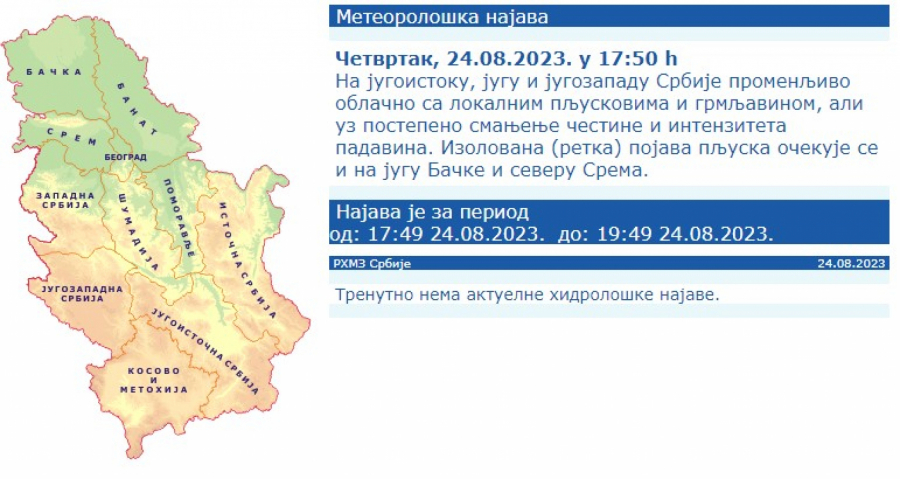 БАЧКА

БАНАТ

СРЕМ

БЕОГРАД

ЗАПАДНА СРБИЈА

ШУМАДИЈА

ПОМОРАВЉЕ

ИСТОЧНА СРБИЈА

ЈУГОЗАПАДНА СРБИЈА

ЈУГОИСТОЧНА СРБИЈА

КОСОВО И МЕТОХИЈА

Метеоролошка најава

Четвртак, 24.08.2023. у 17:50 h
На југоистоку, југу и југозападу Србије променљиво облачно са локалним пљусковима и грмљавином, али уз постепено смањење честине и интензитета падавина. Изолована (ретка) појава пљуска очекује се и на југу Бачке и северу Срема.

Најава је за период
од: 17:49 24.08.2023. до: 19:49 24.08.2023.

РХМЗ Србије 24.08.2023

Тренутно нема актуелне хидролошке најаве.